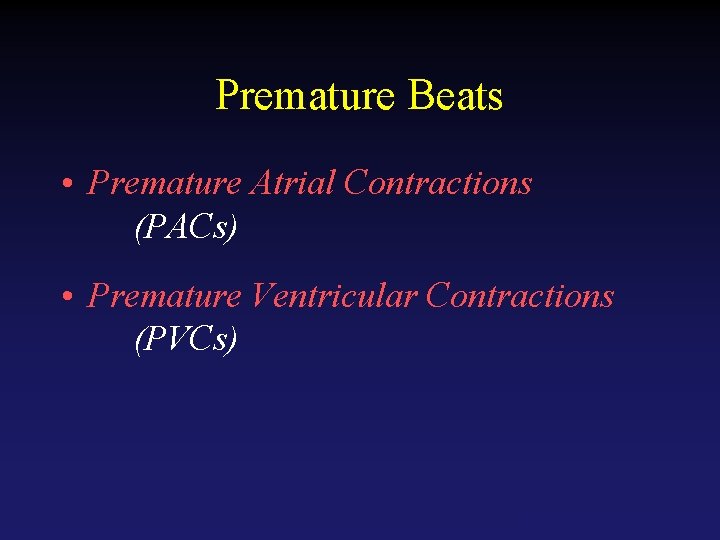 Premature Beats

• Premature Atrial Contractions (PACs)

• Premature Ventricular Contractions (PVCs)